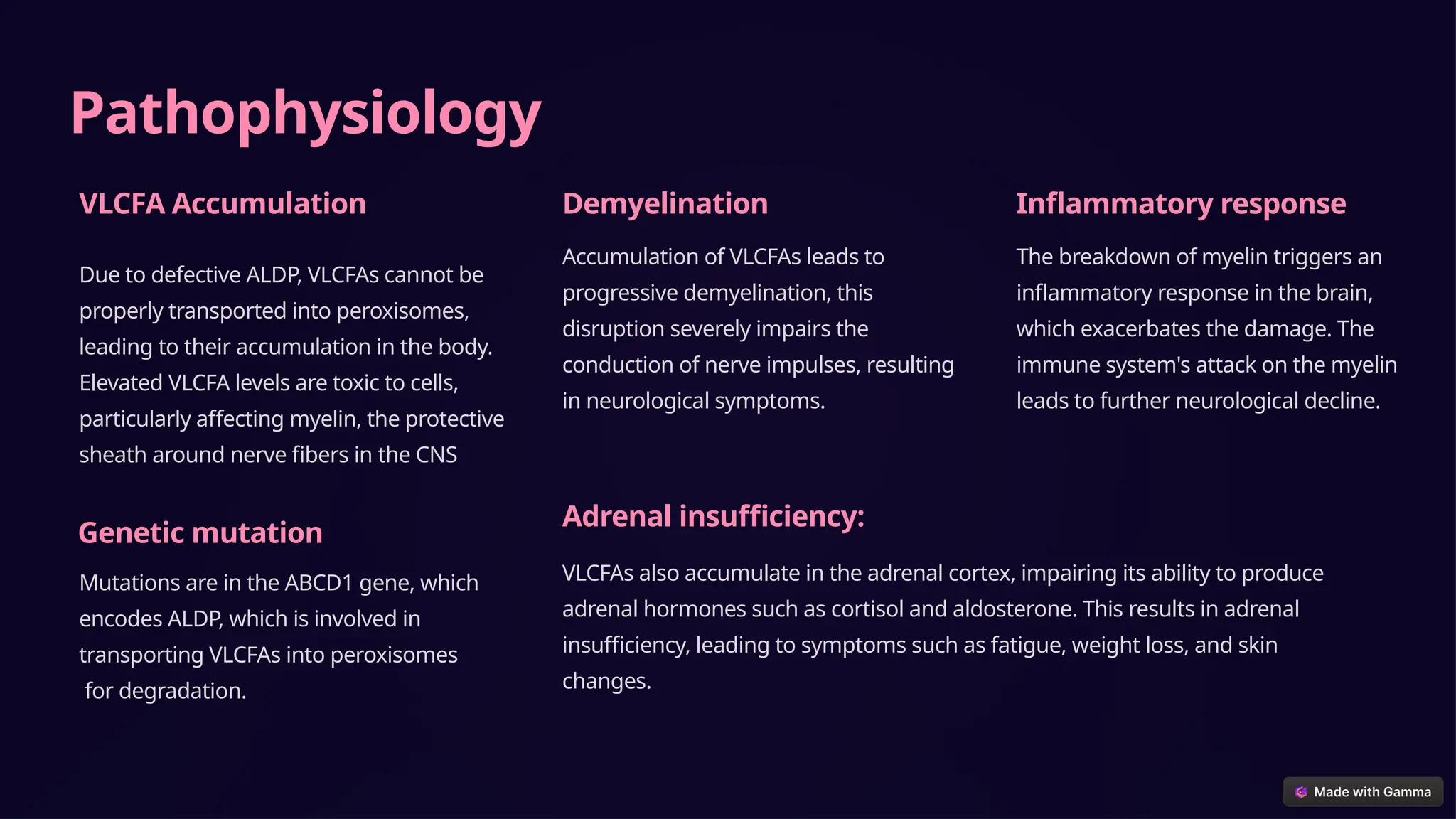 Pathophysiology

VLCFA Accumulation

Due to defective ALDP, VLCFAs cannot be properly transported into peroxisomes, leading to their accumulation in the body. Elevated VLCFA levels are toxic to cells, particularly affecting myelin, the protective sheath around nerve fibers in the CNS

Genetic mutation

Mutations are in the ABCD1 gene, which encodes ALDP, which is involved in transporting VLCFAs into peroxisomes for degradation.

Demyelination

Accumulation of VLCFAs leads to progressive demyelination, this disruption severely impairs the conduction of nerve impulses, resulting in neurological symptoms.

Inflammatory response

The breakdown of myelin triggers an inflammatory response in the brain, which exacerbates the damage. The immune system's attack on the myelin leads to further neurological decline.

Adrenal insufficiency:

VLCFAs also accumulate in the adrenal cortex, impairing its ability to produce adrenal hormones such as cortisol and aldosterone. This results in adrenal insufficiency, leading to symptoms such as fatigue, weight loss, and skin changes.

Made with Gamma